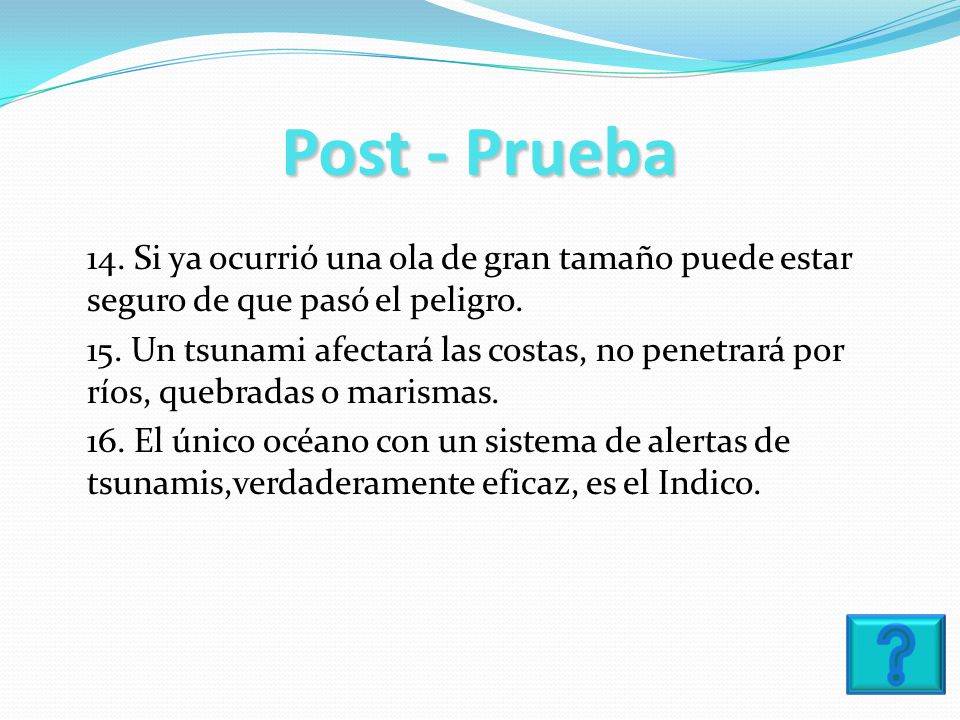 Post - Prueba

14. Si ya ocurrió una ola de gran tamaño puede estar seguro de que pasó el peligro.

15. Un tsunami afectará las costas, no penetrará por ríos, quebradas o marismas.

16. El único océano con un sistema de alertas de tsunamis,verdaderamente eficaz, es el Indico.

?